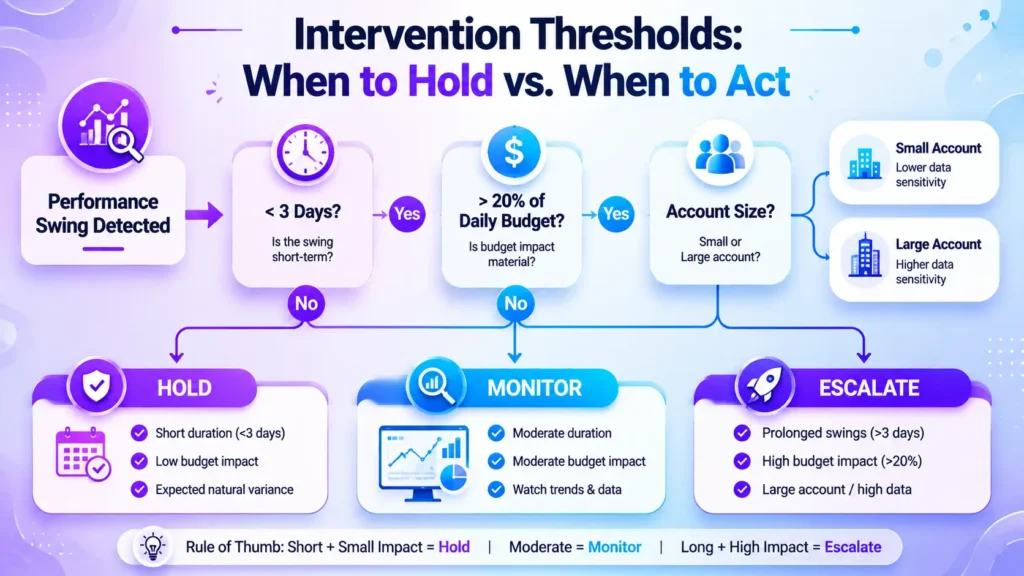 Intervention Thresholds:
When to Hold vs. When to Act

Performance Swing Detected

< 3 Days?
Is the swing short-term?

Yes

> 20% of Daily Budget?
Is budget impact material?

Yes

Account Size?
Small or Large account?

Small Account
Lower data sensitivity

Large Account
Higher data sensitivity

No

No

HOLD
Short duration (<3 days)
Low budget impact
Expected natural variance

MONITOR
Moderate duration
Moderate budget impact
Watch trends & data

ESCALATE
Prolonged swings (>3 days)
High budget impact (>20%)
Large account / high data

Rule of Thumb: Short + Small Impact = Hold | Moderate = Monitor | Long + High Impact = Escalate